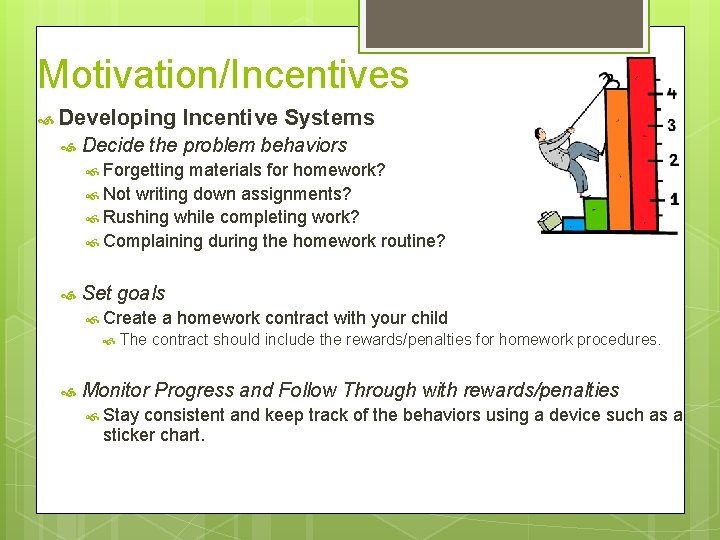 Motivation/Incentives

Developing Incentive Systems

Decide the problem behaviors

Forgetting materials for homework?

Not writing down assignments?

Rushing while completing work?

Complaining during the homework routine?

Set goals

Create a homework contract with your child

The contract should include the rewards/penalties for homework procedures.

Monitor Progress and Follow Through with rewards/penalties

Stay consistent and keep track of the behaviors using a device such as a sticker chart.

4
3
2
1